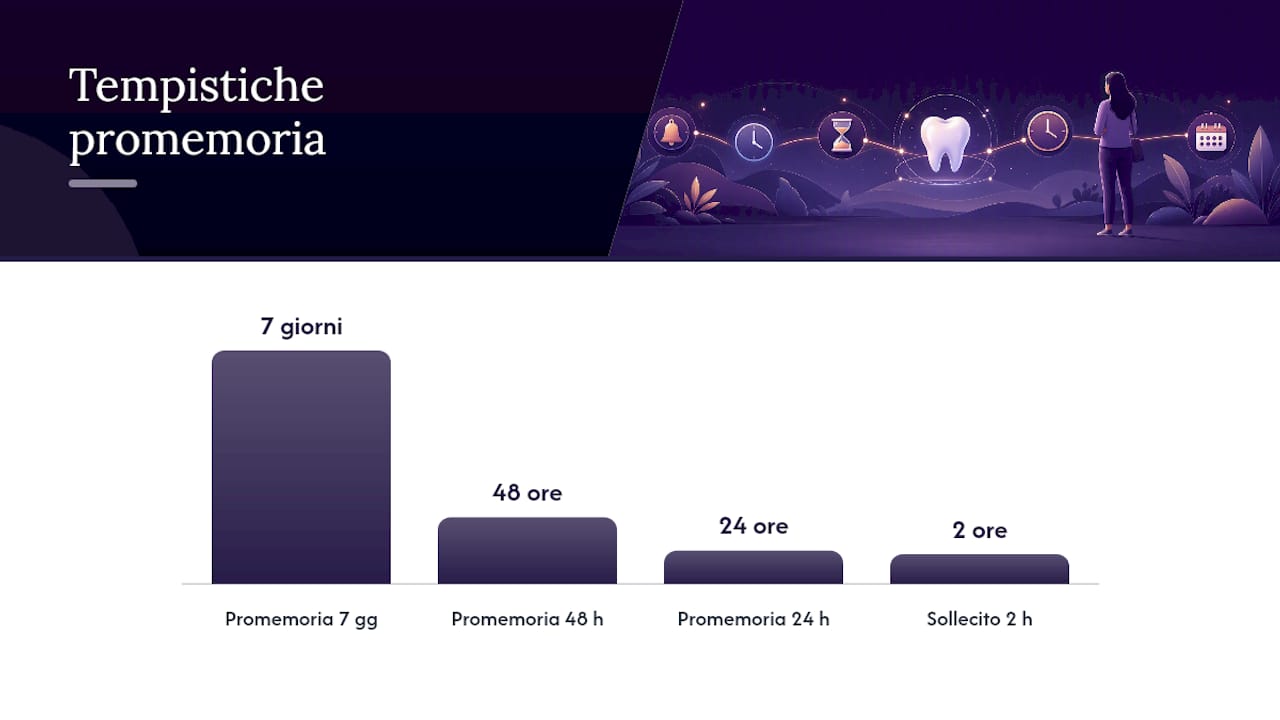 Tempistiche promemoria

7 giorni

48 ore

24 ore

2 ore

Promemoria 7 gg

Promemoria 48 h

Promemoria 24 h

Sollecito 2 h